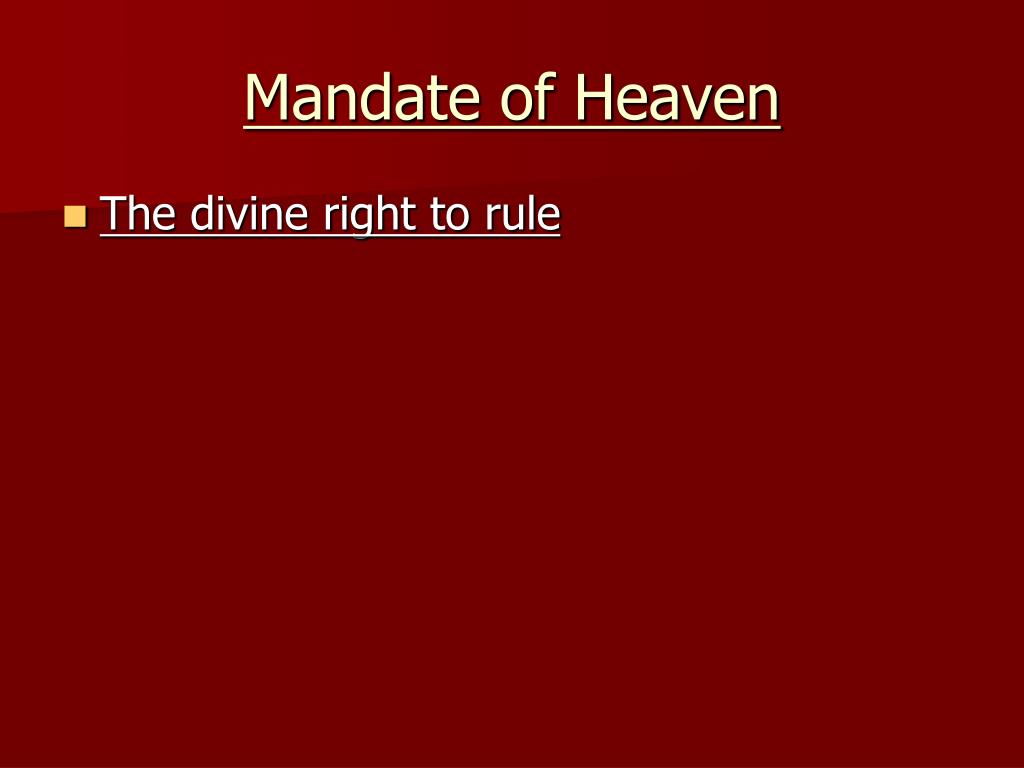 Mandate of Heaven

The divine right to rule